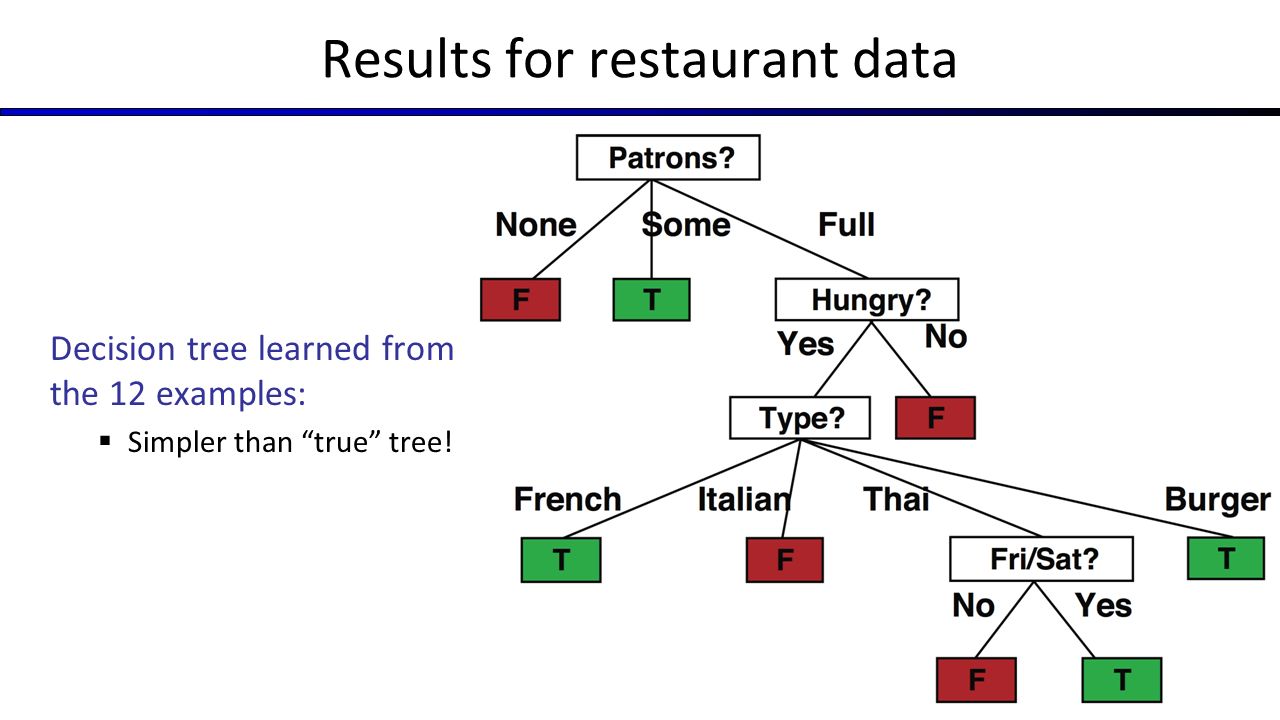 Results for restaurant data

Decision tree learned from the 12 examples:

▪ Simpler than “true” tree!

Patrons?

None

Some

Full

F

T

Hungry?

Yes

No

Type?

F

French

Italian

Thai

Burger

T

F

Fri/Sat?

T

No

Yes

F

T